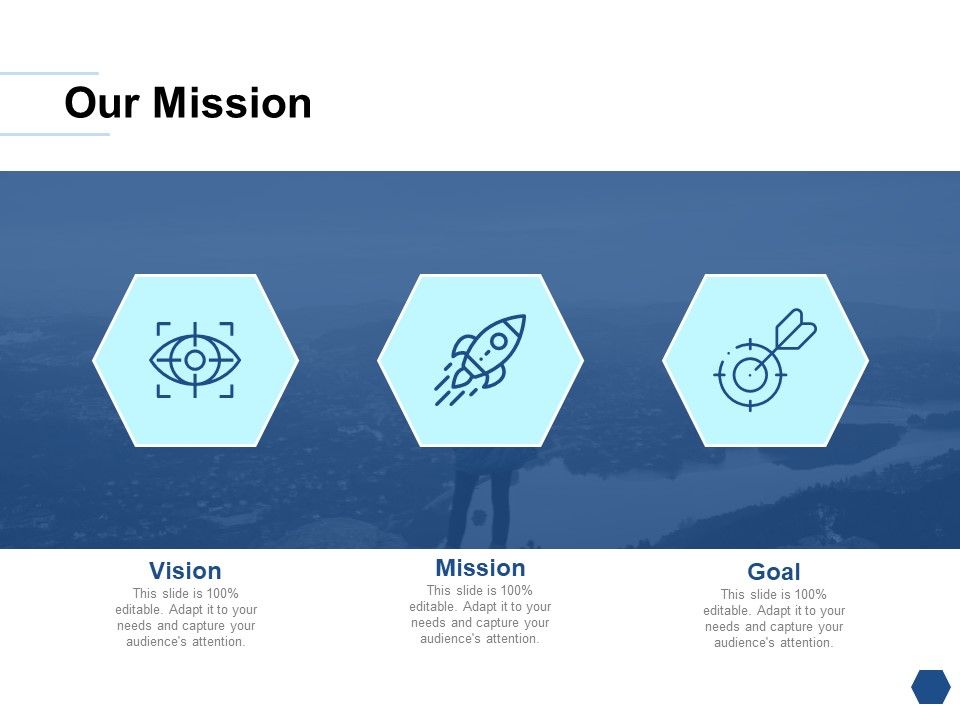 Our Mission

Vision
This slide is 100% editable. Adapt it to your needs and capture your audience's attention.

Mission
This slide is 100% editable. Adapt it to your needs and capture your audience's attention.

Goal
This slide is 100% editable. Adapt it to your needs and capture your audience's attention.